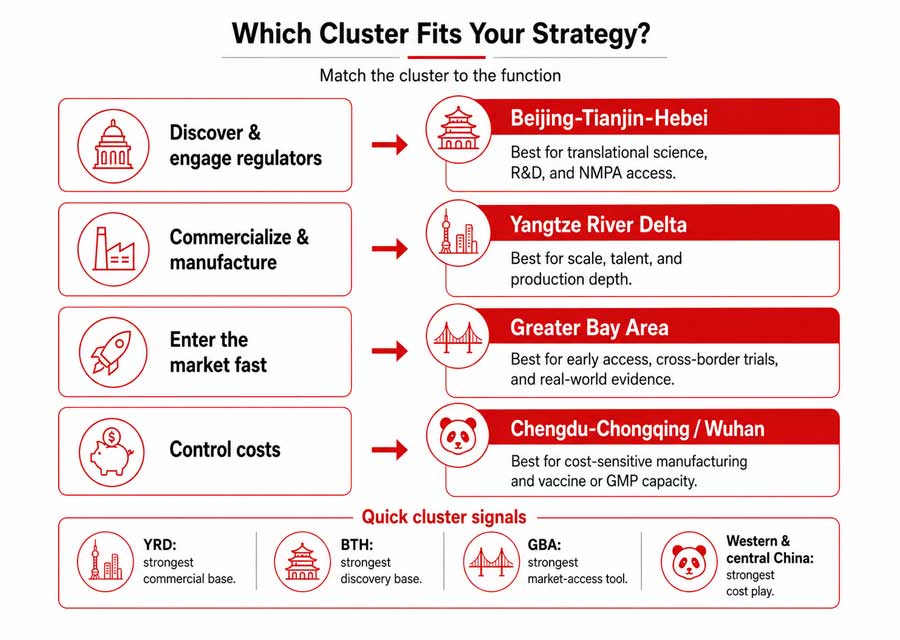 Which Cluster Fits Your Strategy?

Match the cluster to the function

Discover & engage regulators

Beijing-Tianjin-Hebei
Best for translational science, R&D, and NMPA access.

Commercialize & manufacture

Yangtze River Delta
Best for scale, talent, and production depth.

Enter the market fast

Greater Bay Area
Best for early access, cross-border trials, and real-world evidence.

Control costs

Chengdu-Chongqing / Wuhan
Best for cost-sensitive manufacturing and vaccine or GMP capacity.

Quick cluster signals

YRD: strongest commercial base.

BTH: strongest discovery base.

GBA: strongest market-access tool.

Western & central China: strongest cost play.